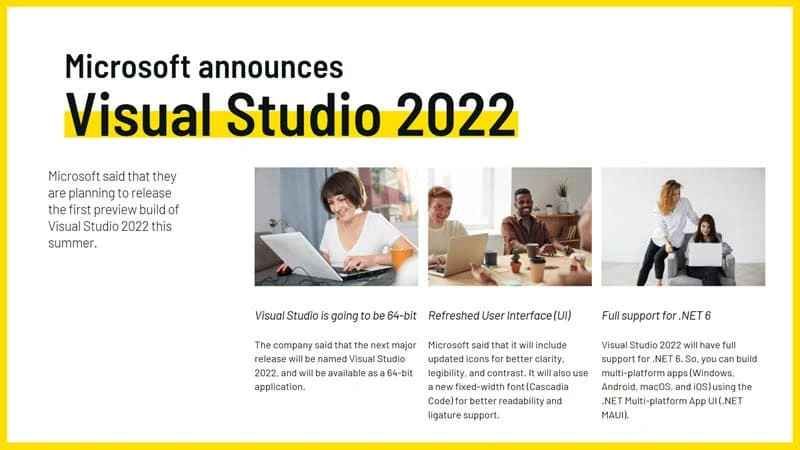 Microsoft announces
Visual Studio 2022

Microsoft said that they are planning to release the first preview build of Visual Studio 2022 this summer.

Visual Studio is going to be 64-bit

The company said that the next major release will be named Visual Studio 2022, and will be available as a 64-bit application.

Refreshed User Interface (UI)

Microsoft said that it will include updated icons for better clarity, legibility, and contrast. It will also use a new fixed-width font (Cascadia Code) for better readability and ligature support.

Full support for .NET 6

Visual Studio 2022 will have full support for .NET 6. So, you can build multi-platform apps (Windows, Android, macOS, and iOS) using the .NET Multi-platform App UI (.NET MAUI).